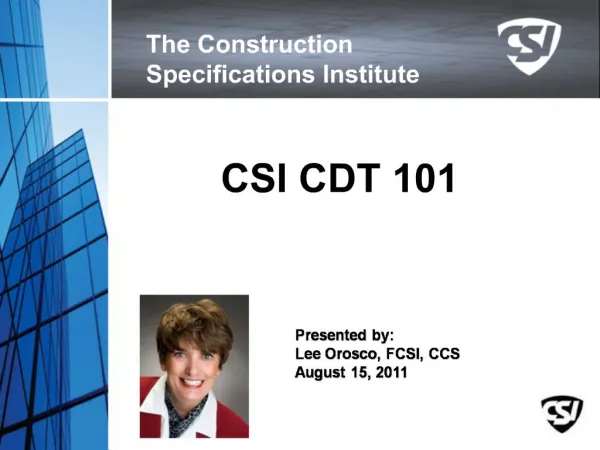 The Construction Specifications Institute

CSI

CSI CDT 101

Presented by:
Lee Orosco, FCSI, CCS
August 15, 2011

CSI